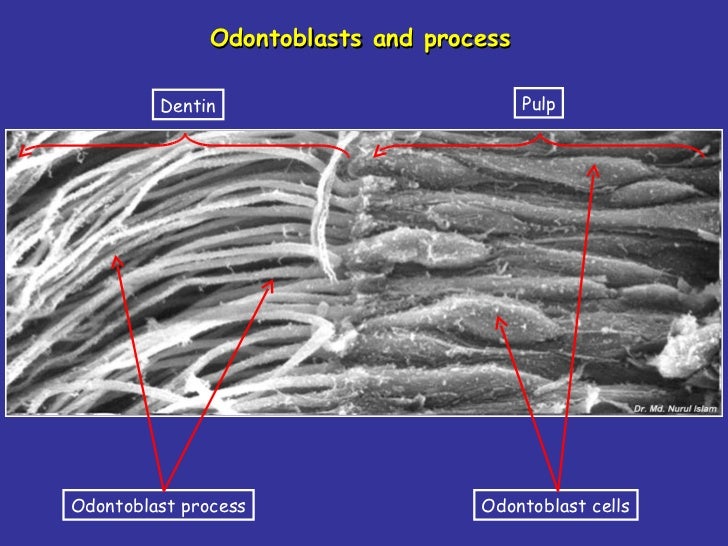 Odontoblasts and process

Dentin

Pulp

Dr. Md. Nurul Islam

Odontoblast process

Odontoblast cells